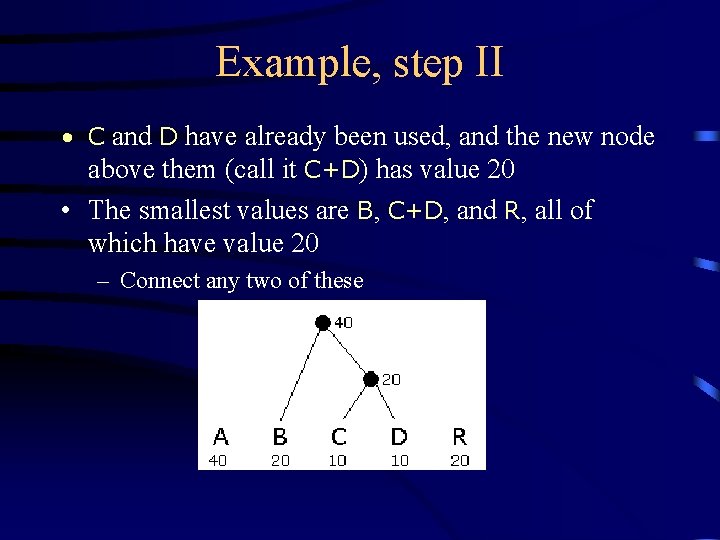 Example, step II

• C and D have already been used, and the new node above them (call it C+D) has value 20

• The smallest values are B, C+D, and R, all of which have value 20

– Connect any two of these

40

20

A B C D R
40 20 10 10 20